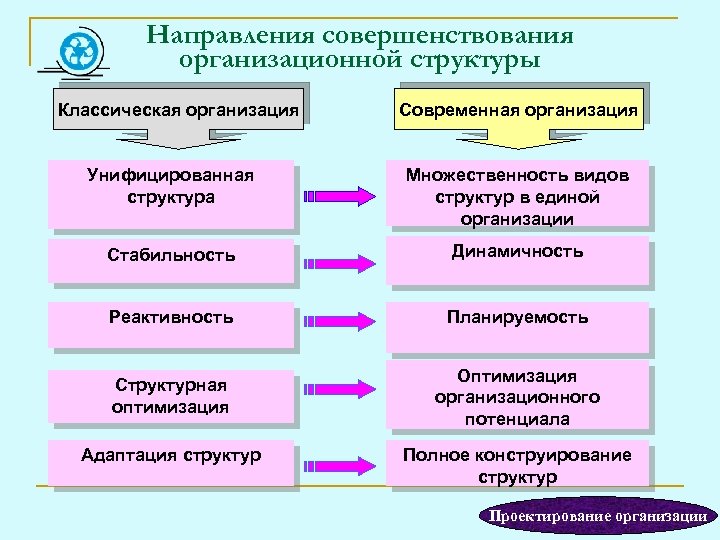 Направления совершенствования организационной структуры

Классическая организация

Современная организация

Унифицированная структура

Множественность видов структур в единой организации

Стабильность

Динамичность

Реактивность

Планируемость

Структурная оптимизация

Оптимизация организационного потенциала

Адаптация структур

Полное конструирование структур

Проектирование организации